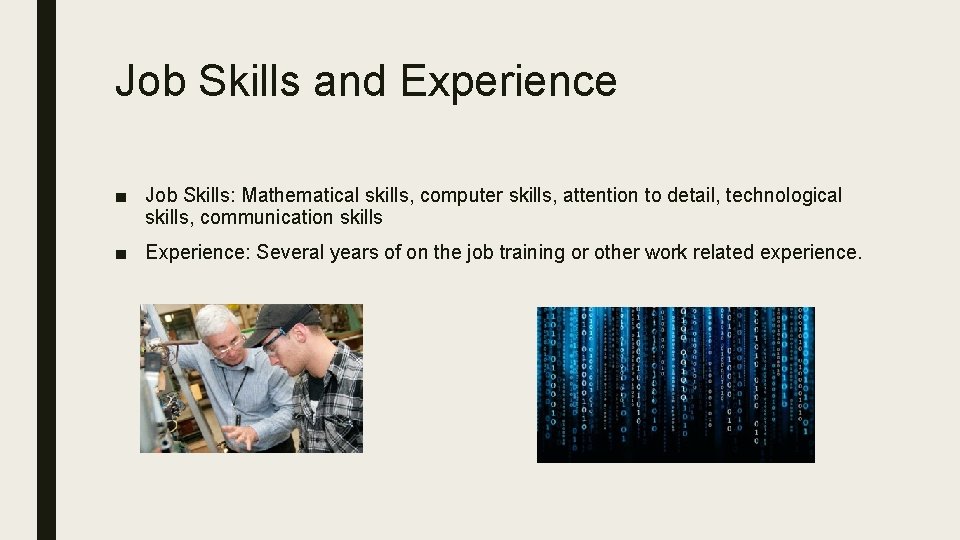 Job Skills and Experience

■ Job Skills: Mathematical skills, computer skills, attention to detail, technological skills, communication skills

■ Experience: Several years of on the job training or other work related experience.